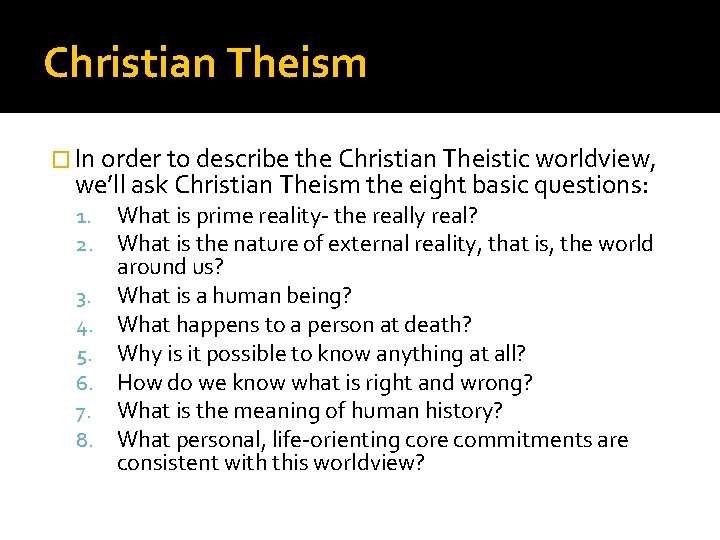 Christian Theism

In order to describe the Christian Theistic worldview, we'll ask Christian Theism the eight basic questions:

1. What is prime reality- the really real?
2. What is the nature of external reality, that is, the world around us?
3. What is a human being?
4. What happens to a person at death?
5. Why is it possible to know anything at all?
6. How do we know what is right and wrong?
7. What is the meaning of human history?
8. What personal, life-orienting core commitments are consistent with this worldview?